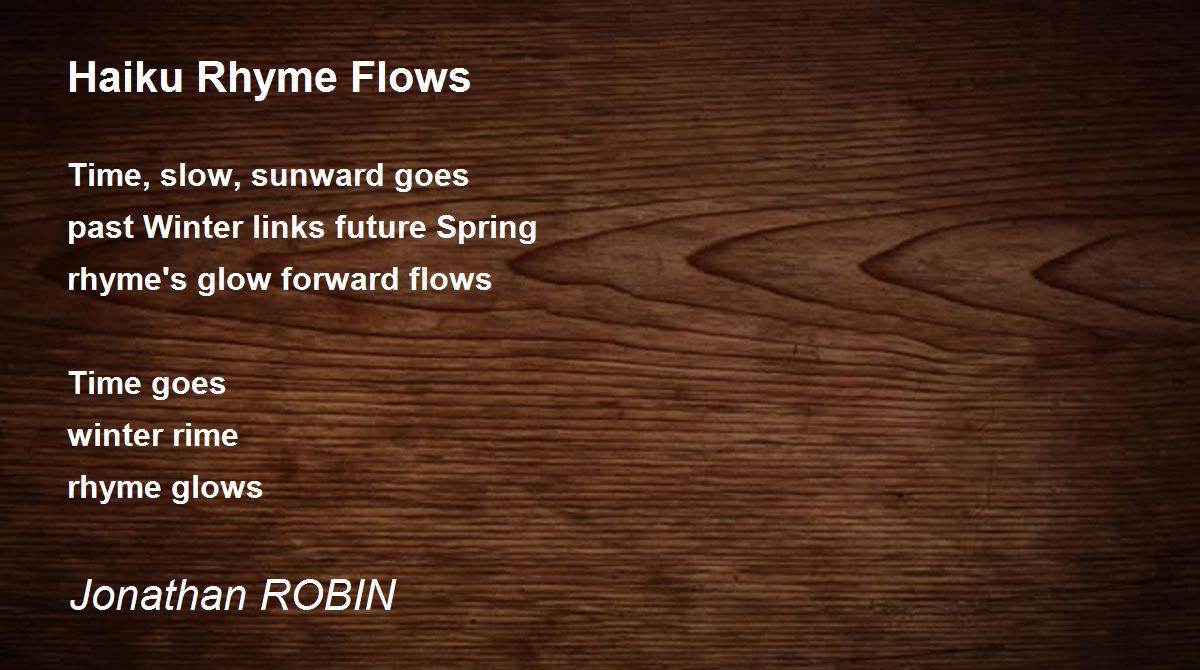 Haiku Rhyme Flows

Time, slow, sunward goes
past Winter links future Spring
rhyme's glow forward flows

Time goes
winter rime
rhyme glows

Jonathan ROBIN